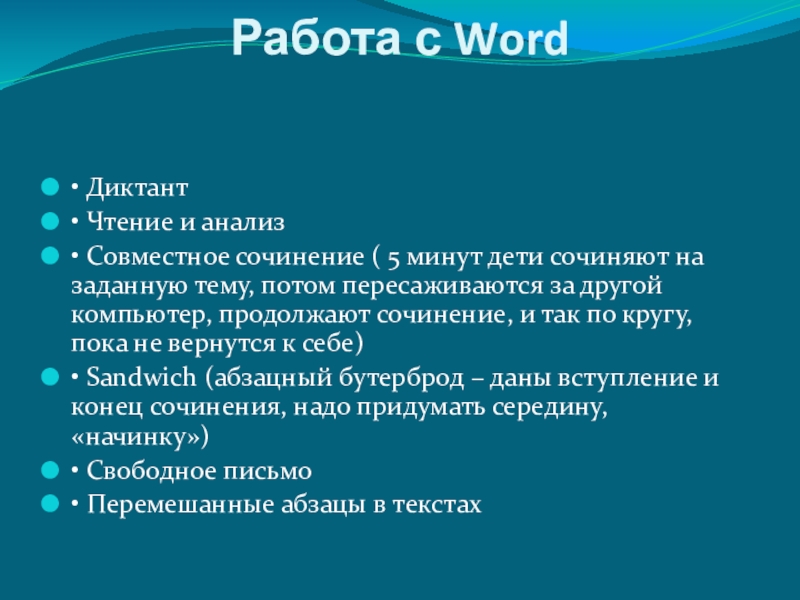 Работа с Word

• Диктант
• Чтение и анализ
• Совместное сочинение ( 5 минут дети сочиняют на заданную тему, потом пересаживаются за другой компьютер, продолжают сочинение, и так по кругу, пока не вернутся к себе)
• Sandwich (абзацный бутерброд – даны вступление и конец сочинения, надо придумать середину, «начинку»)
• Свободное письмо
• Перемешанные абзацы в текстах